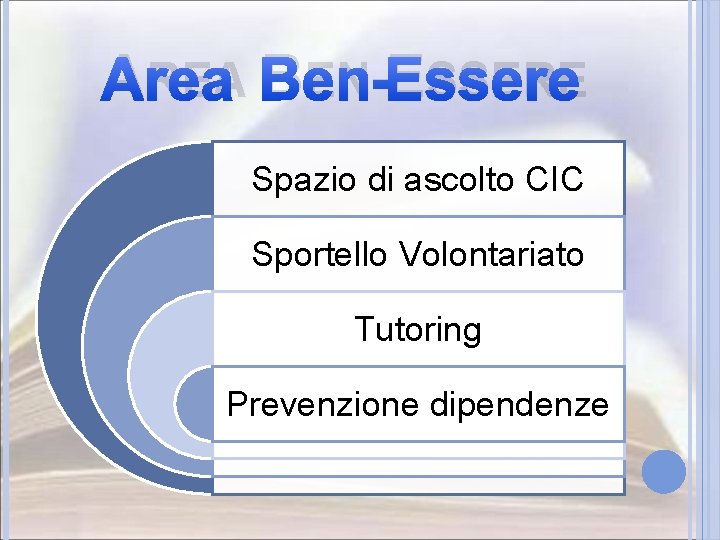 Area Ben-Essere

Spazio di ascolto CIC

Sportello Volontariato

Tutoring

Prevenzione dipendenze